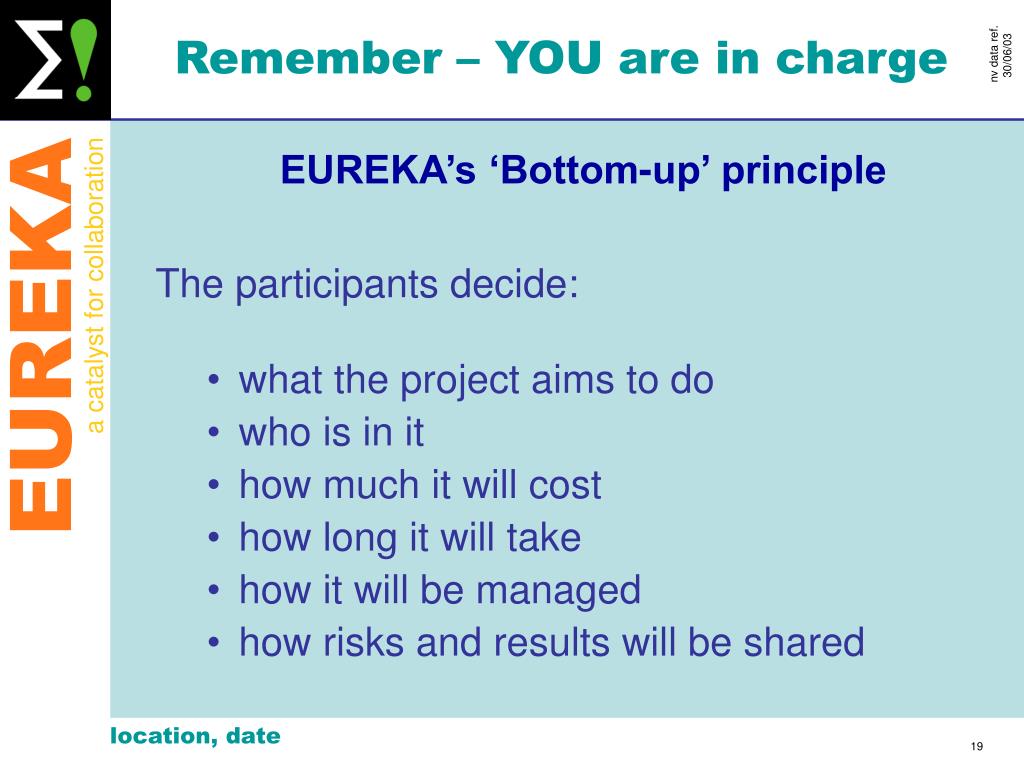 Σ!

Remember – YOU are in charge

nv data ref.
30/06/03

EUREKA
a catalyst for collaboration

EUREKA's 'Bottom-up' principle

The participants decide:

• what the project aims to do
• who is in it
• how much it will cost
• how long it will take
• how it will be managed
• how risks and results will be shared

location, date

19